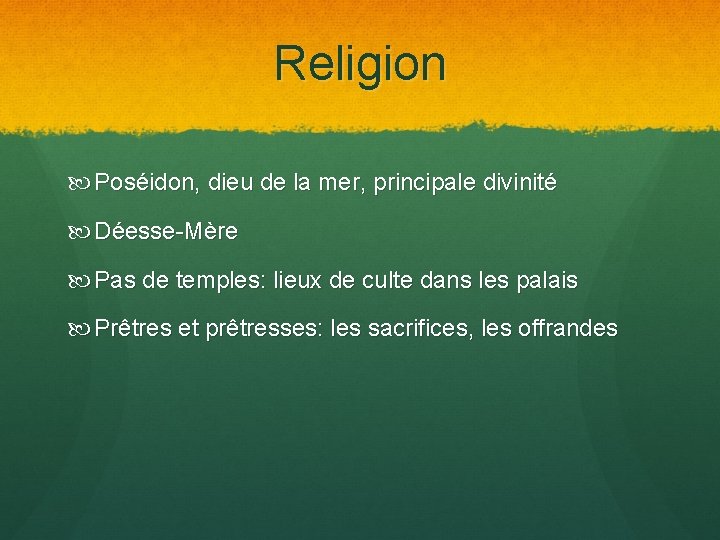 Religion

Poséidon, dieu de la mer, principale divinité

Déesse-Mère

Pas de temples: lieux de culte dans les palais

Prêtres et prêtresses: les sacrifices, les offrandes